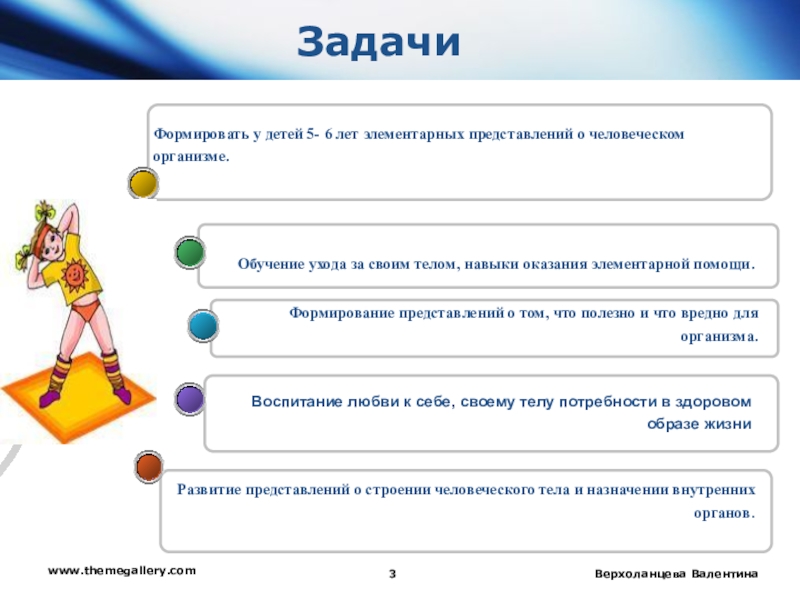 Задачи

Формировать у детей 5- 6 лет элементарных представлений о человеческом организме.

Обучение ухода за своим телом, навыки оказания элементарной помощи.

Формирование представлений о том, что полезно и что вредно для организма.

Воспитание любви к себе, своему телу потребности в здоровом образе жизни

Развитие представлений о строении человеческого тела и назначении внутренних органов.

www.themegallery.com

3

Верхоланцева Валентина